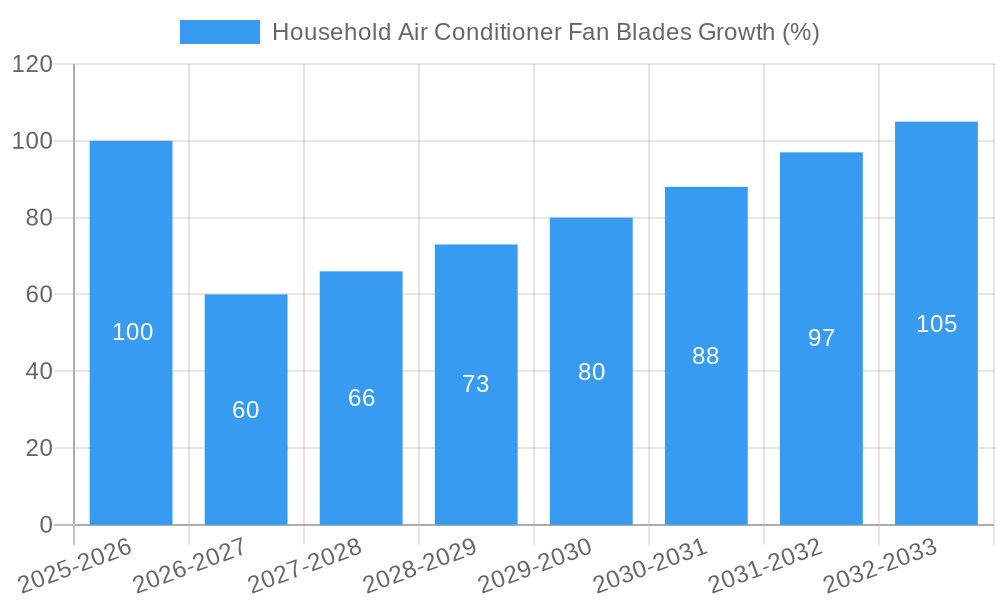 Household Air Conditioner Fan Blades Growth (%)

120
100
80
60
40
20
0

100
60
66
73
80
88
97
105

2025-2026
2026-2027
2027-2028
2028-2029
2029-2030
2030-2031
2031-2032
2032-2033